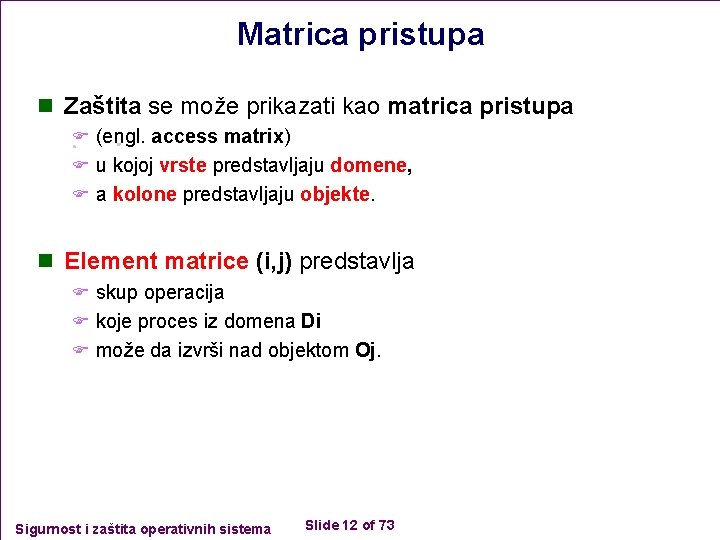 Matrica pristupa

Zaštita se može prikazati kao matrica pristupa

(engl. access matrix)

u kojoj vrste predstavljaju domene,

a kolone predstavljaju objekte.

Element matrice (i,j) predstavlja

skup operacija

koje proces iz domena Di

može da izvrši nad objektom Oj.

Sigurnost i zaštita operativnih sistema

Slide 12 of 73